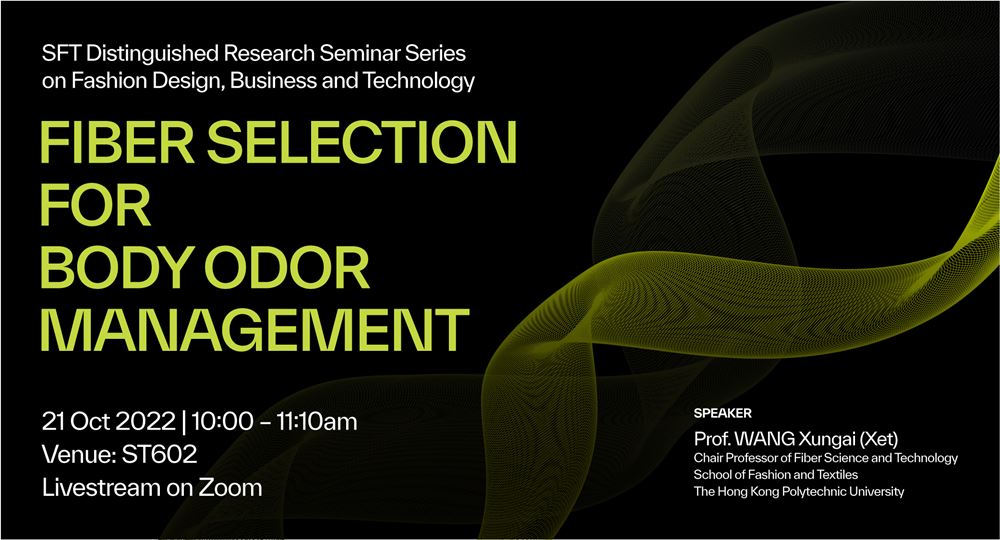 SFT Distinguished Research Seminar Series on Fashion Design, Business and Technology

FIBER SELECTION FOR BODY ODOR MANAGEMENT

21 Oct 2022 | 10:00 – 11:10am
Venue: ST602
Livestream on Zoom

SPEAKER
Prof. WANG Xungai (Xet)
Chair Professor of Fiber Science and Technology
School of Fashion and Textiles
The Hong Kong Polytechnic University